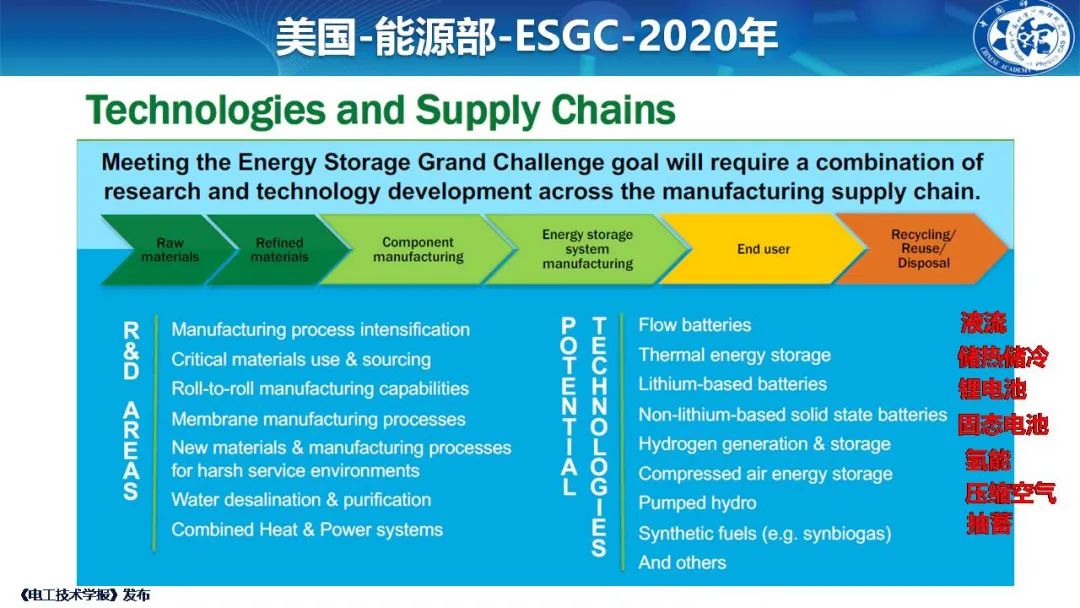 美国-能源部-ESGC-2020年

Technologies and Supply Chains

Meeting the Energy Storage Grand Challenge goal will require a combination of research and technology development across the manufacturing supply chain.

Raw materials

Refined materials

Component manufacturing

Energy storage system manufacturing

End user

Recycling/ Reuse/ Disposal

R&D AREAS

Manufacturing process intensification
Critical materials use & sourcing
Roll-to-roll manufacturing capabilities
Membrane manufacturing processes
New materials & manufacturing processes for harsh service environments
Water desalination & purification
Combined Heat & Power systems

POTENTIAL TECHNOLOGIES

Flow batteries
Thermal energy storage
Lithium-based batteries
Non-lithium-based solid state batteries
Hydrogen generation & storage
Compressed air energy storage
Pumped hydro
Synthetic fuels (e.g. synbiogas)
And others

液流
储热储冷
锂电池
固态电池
氢能
压缩空气
抽蓄

《电工技术学报》发布